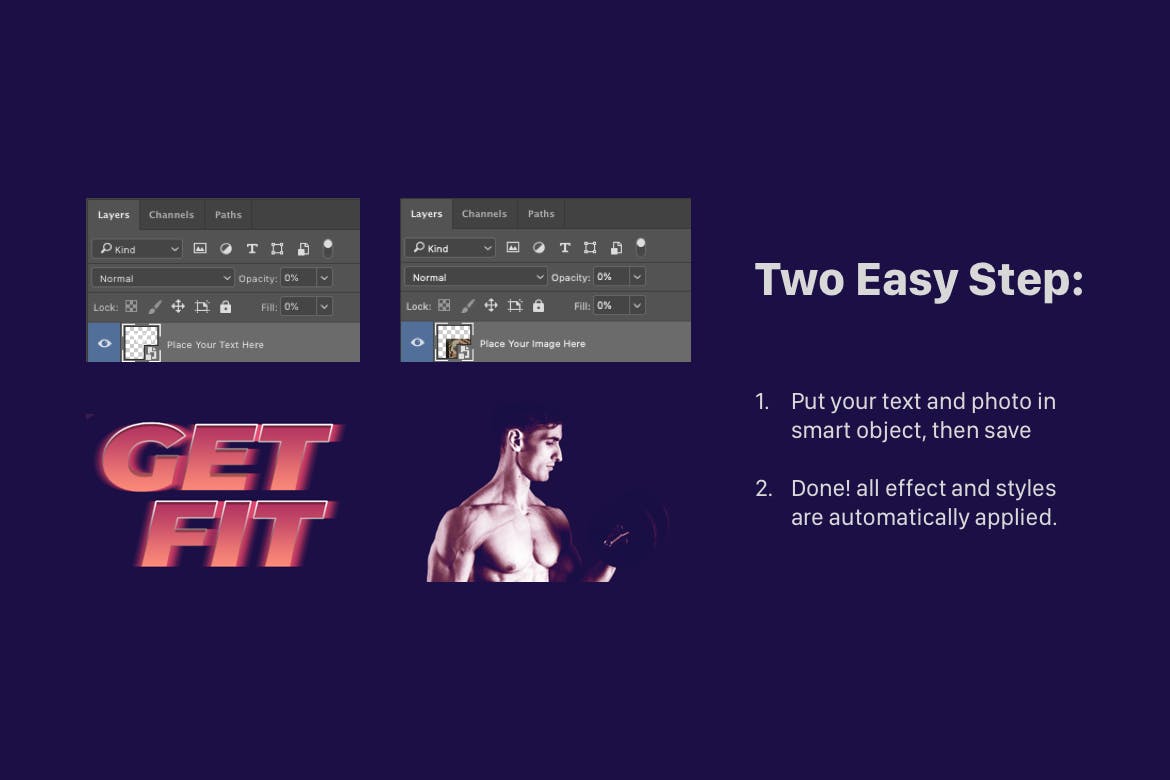 Layers Channels Paths

Kind

Normal Opacity: 0%

Lock: Fill: 0%

Place Your Text Here

Layers Channels Paths

Kind

Normal Opacity: 0%

Lock: Fill: 0%

Place Your Image Here

GET FIT

Two Easy Step:

1. Put your text and photo in smart object, then save

2. Done! all effect and styles are automatically applied.